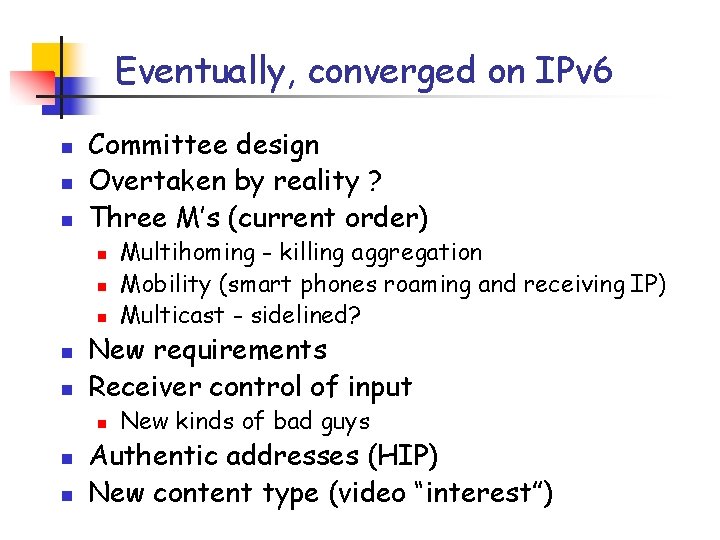 Eventually, converged on IPv6

- Committee design
- Overtaken by reality ?
- Three M's (current order)
  - Multihoming - killing aggregation
  - Mobility (smart phones roaming and receiving IP)
  - Multicast - sidelined?
- New requirements
- Receiver control of input
  - New kinds of bad guys
- Authentic addresses (HIP)
- New content type (video "interest")